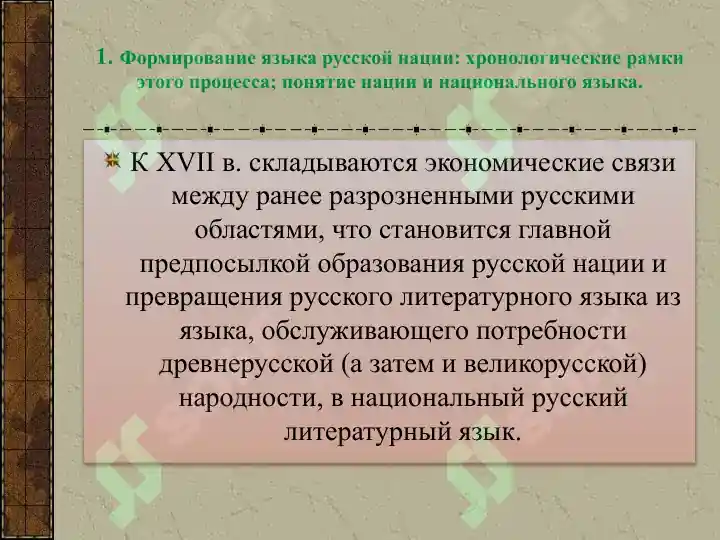 1. Формирование языка русской нации: хронологические рамки этого процесса; понятие нации и национального языка.

К XVII в. складываются экономические связи между ранее разрозненными русскими областями, что становится главной предпосылкой образования русской нации и превращения русского литературного языка из языка, обслуживающего потребности древнерусской (а затем и великорусской) народности, в национальный русский литературный язык.